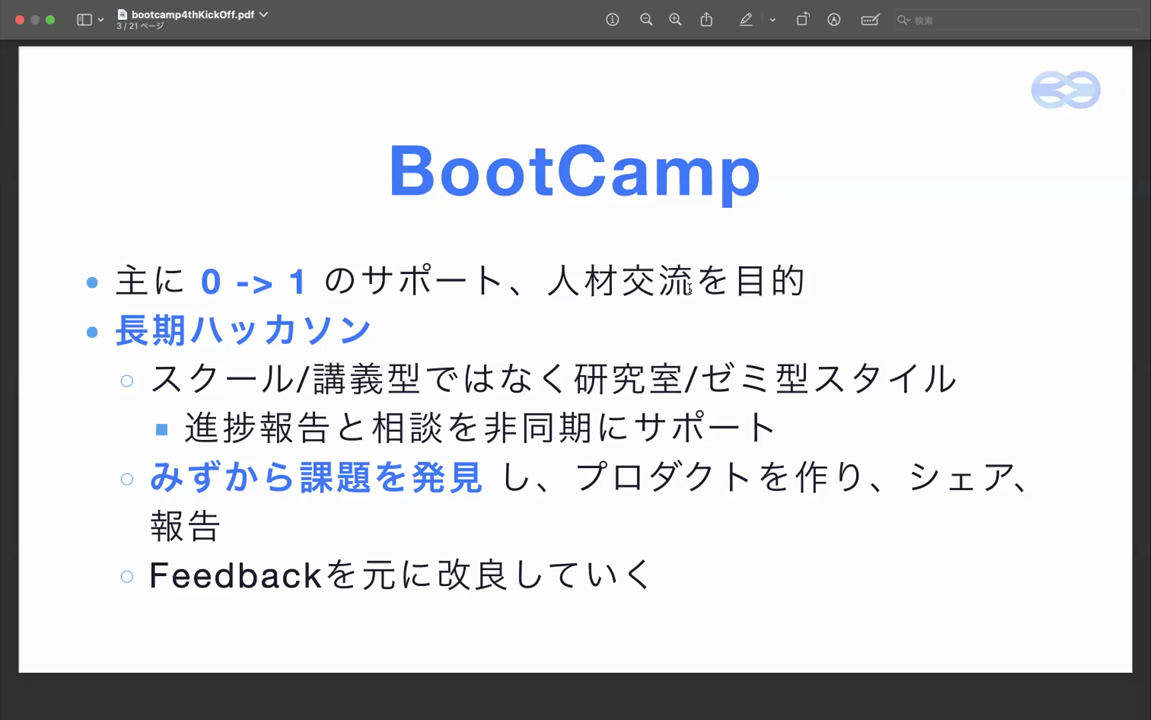 bootcamp4thKickOff.pdf
3 / 21 ページ
検索

BootCamp

- 主に 0 -> 1 のサポート、人材交流を目的
- 長期ハッカソン
  - スクール/講義型ではなく研究室/ゼミ型スタイル
    - 進捗報告と相談を非同期にサポート
  - みずから課題を発見 し、プロダクトを作り、シェア、報告
  - Feedbackを元に改良していく